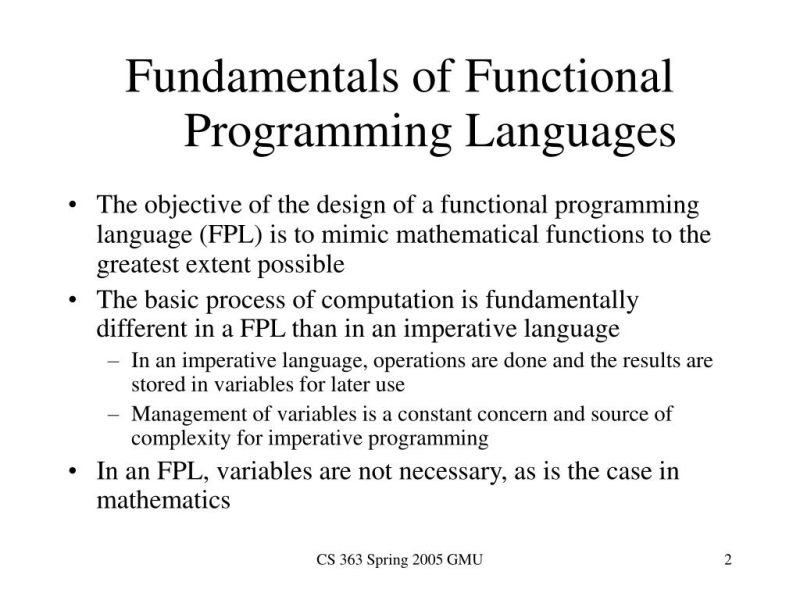 Fundamentals of Functional Programming Languages

• The objective of the design of a functional programming language (FPL) is to mimic mathematical functions to the greatest extent possible

• The basic process of computation is fundamentally different in a FPL than in an imperative language
– In an imperative language, operations are done and the results are stored in variables for later use
– Management of variables is a constant concern and source of complexity for imperative programming

• In an FPL, variables are not necessary, as is the case in mathematics

CS 363 Spring 2005 GMU

2